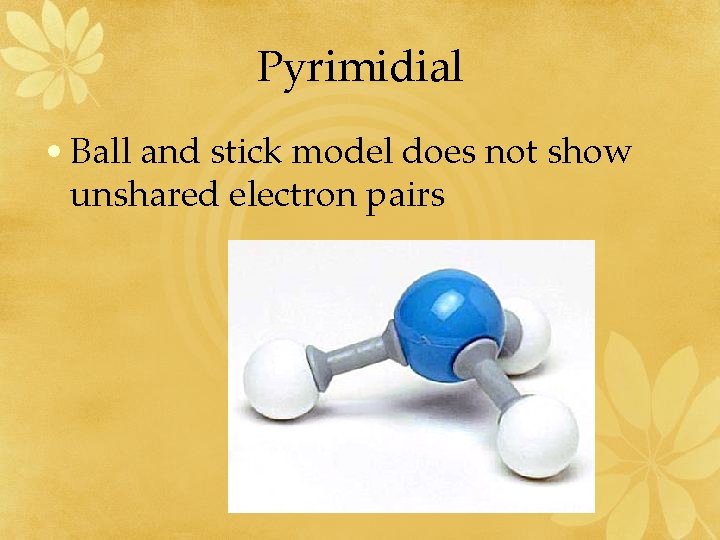 Pyrimidial

• Ball and stick model does not show unshared electron pairs